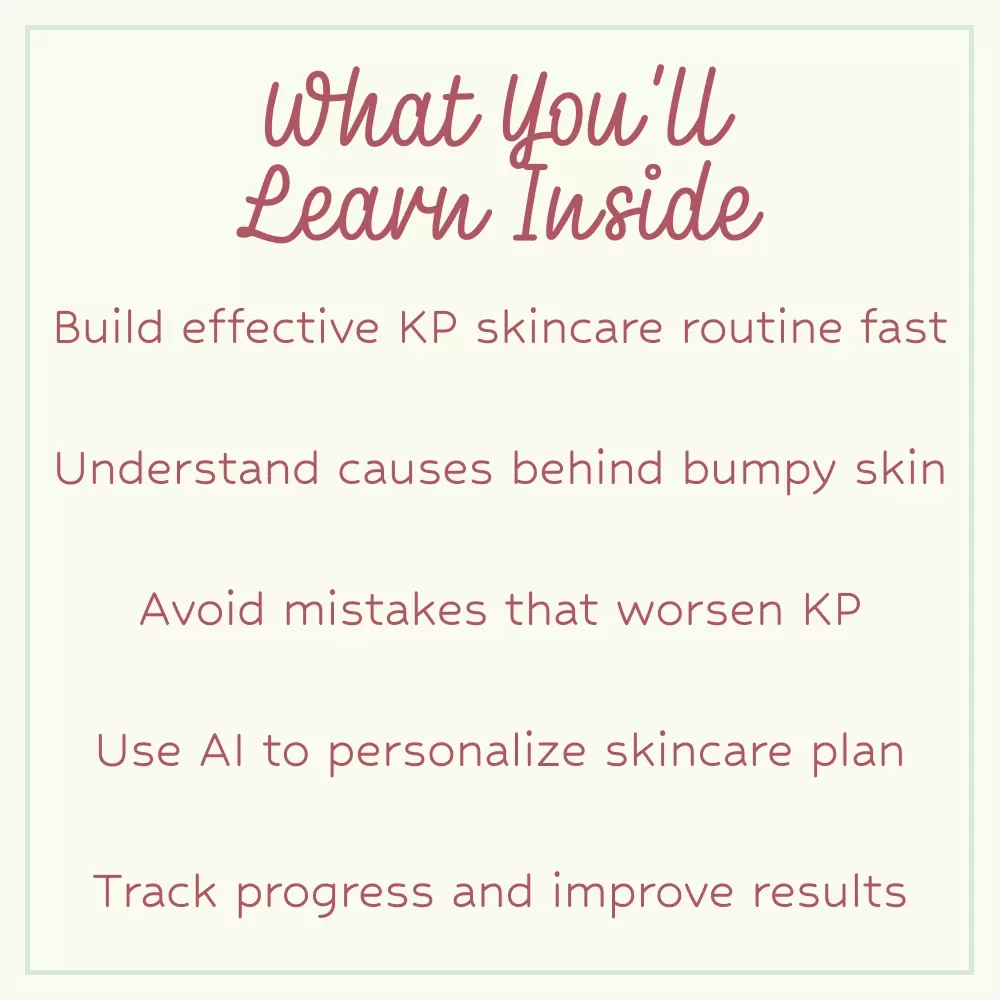 What You'll Learn Inside

Build effective KP skincare routine fast

Understand causes behind bumpy skin

Avoid mistakes that worsen KP

Use AI to personalize skincare plan

Track progress and improve results